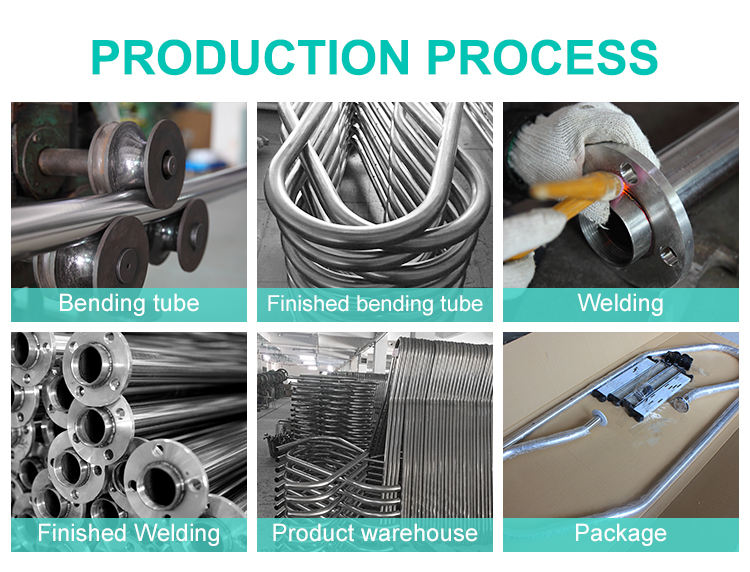 PRODUCTION PROCESS

Bending tube

Finished bending tube

Welding

Finished Welding

Product warehouse

Package